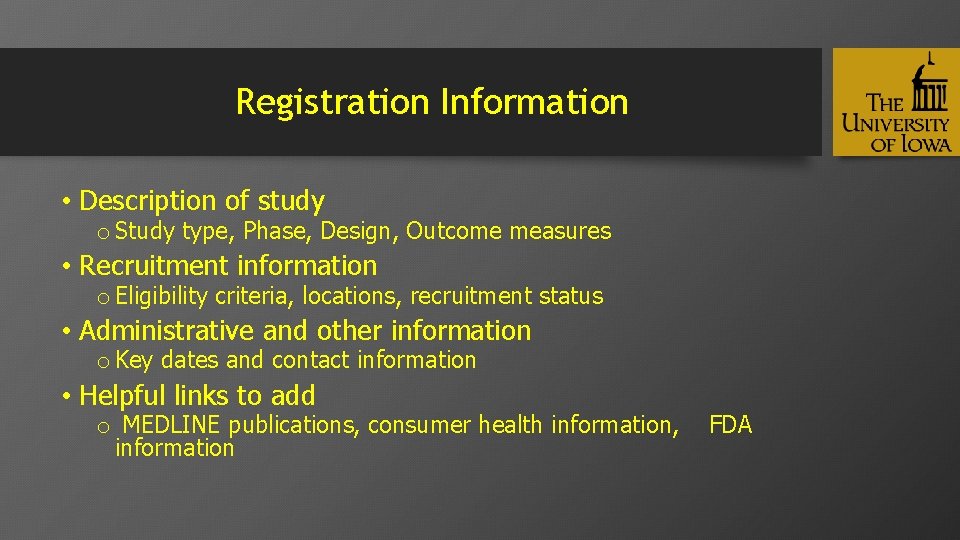 Registration Information

THE UNIVERSITY OF IOWA

• Description of study
o Study type, Phase, Design, Outcome measures

• Recruitment information
o Eligibility criteria, locations, recruitment status

• Administrative and other information
o Key dates and contact information

• Helpful links to add
o MEDLINE publications, consumer health information, FDA information